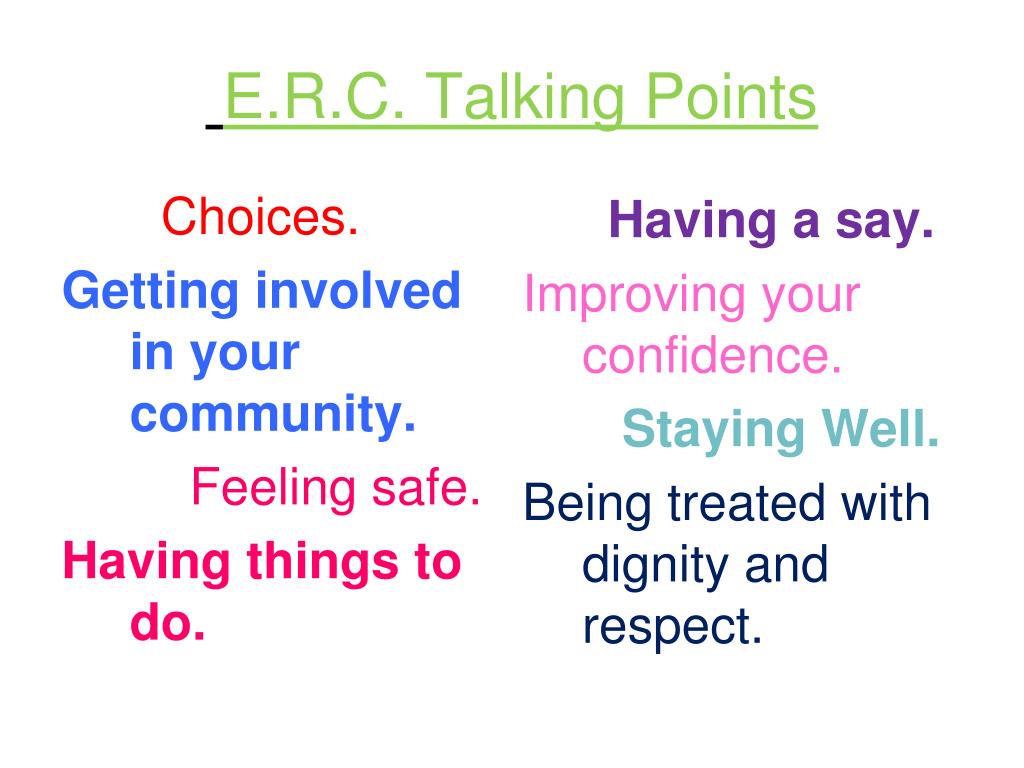 E.R.C. Talking Points

Choices.

Getting involved in your community.

Feeling safe.

Having things to do.

Having a say.

Improving your confidence.

Staying Well.

Being treated with dignity and respect.